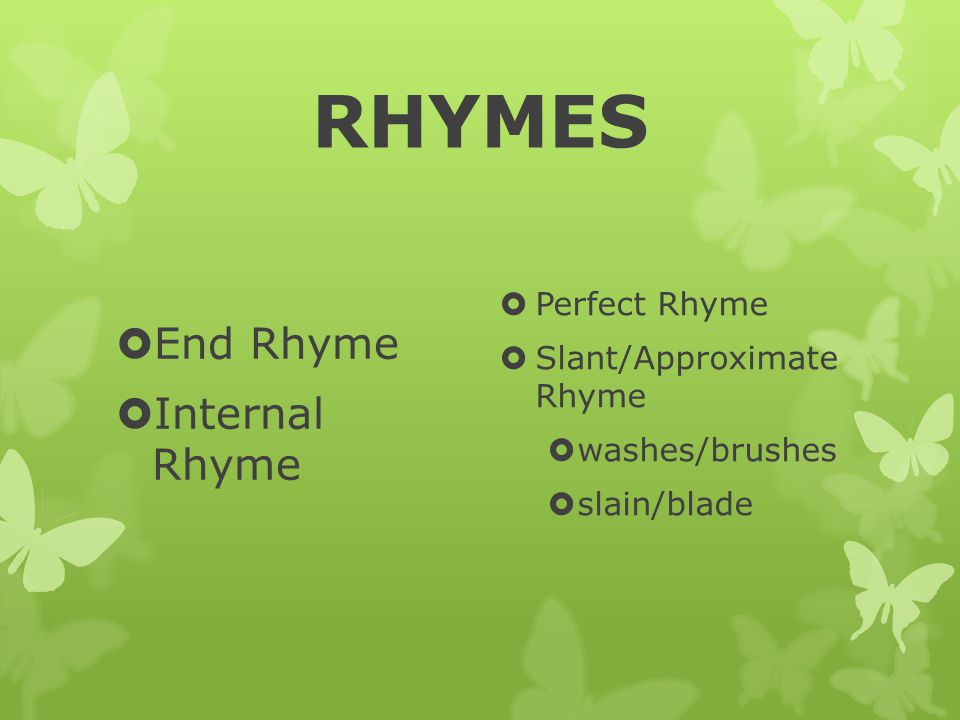 RHYMES

End Rhyme

Internal Rhyme

Perfect Rhyme

Slant/Approximate Rhyme

washes/brushes

slain/blade